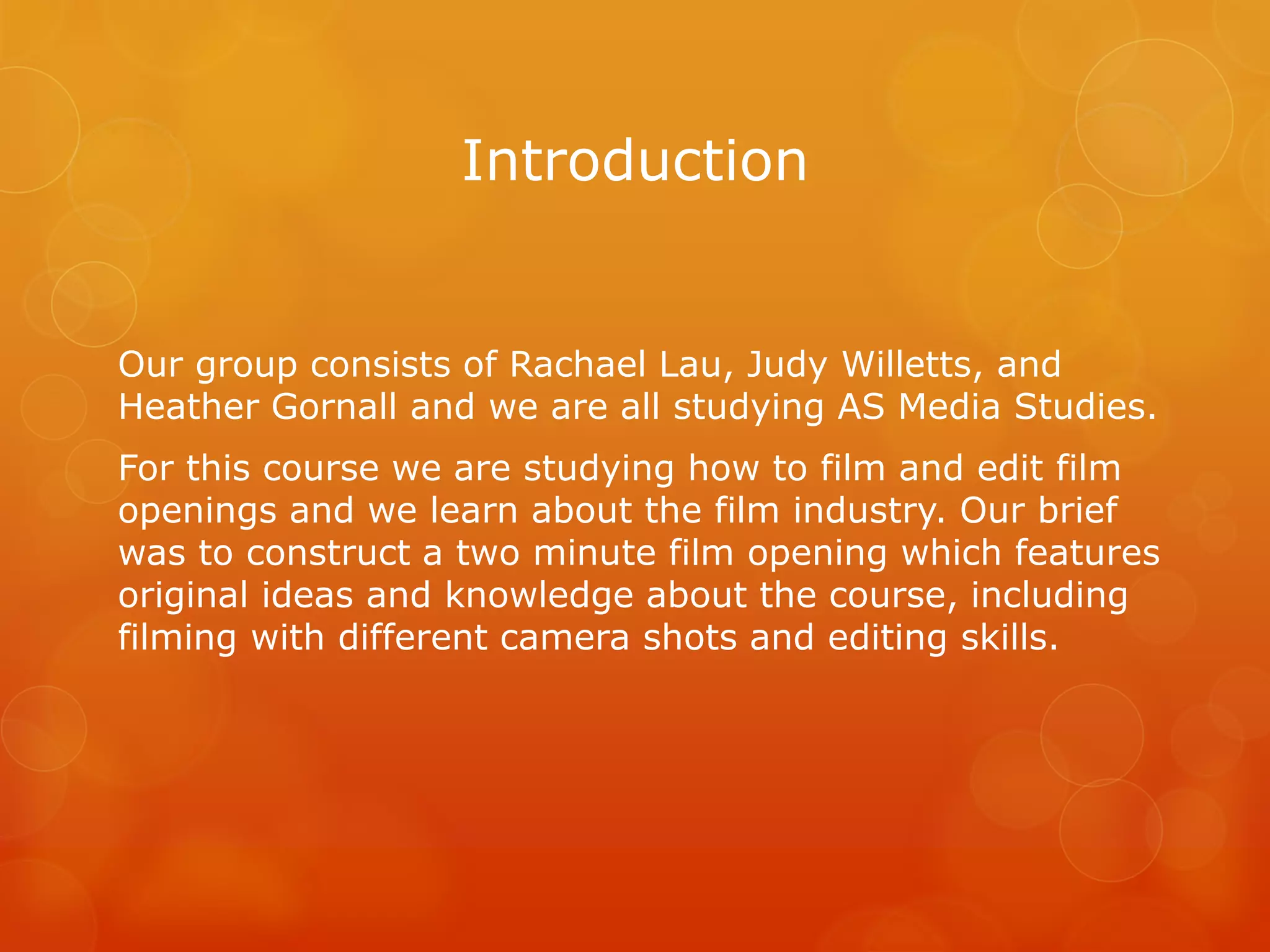 Introduction

Our group consists of Rachael Lau, Judy Willetts, and Heather Gornall and we are all studying AS Media Studies.

For this course we are studying how to film and edit film openings and we learn about the film industry. Our brief was to construct a two minute film opening which features original ideas and knowledge about the course, including filming with different camera shots and editing skills.